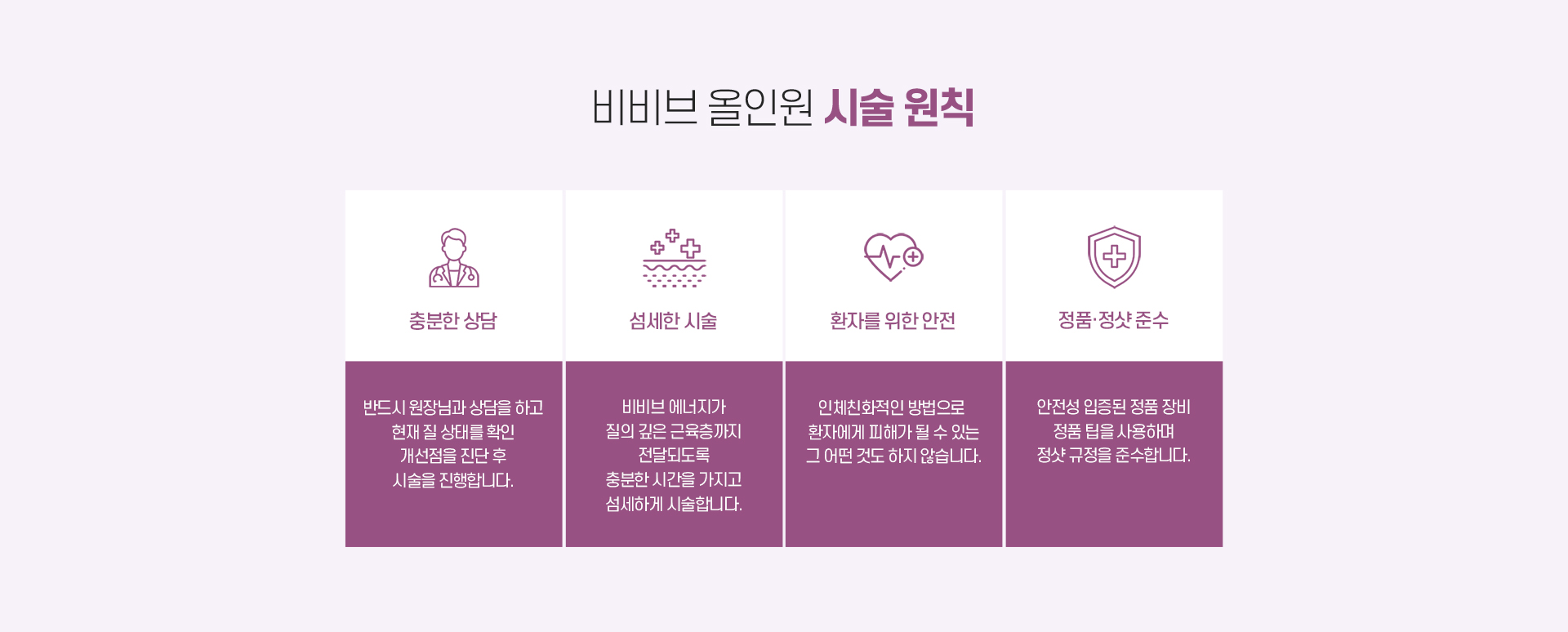 비비브 올인원 시술 원칙

충분한 상담

반드시 원장님과 상담을 하고
현재 질 상태를 확인
개선점을 진단 후
시술을 진행합니다.

섬세한 시술

비비브 에너지가
질의 깊은 근육층까지
전달되도록
충분한 시간을 가지고
섬세하게 시술합니다.

환자를 위한 안전

인체친화적인 방법으로
환자에게 피해가 될 수 있는
그 어떤 것도 하지 않습니다.

정품·정샷 준수

안전성 입증된 정품 장비
정품 팁을 사용하며
정샷 규정을 준수합니다.